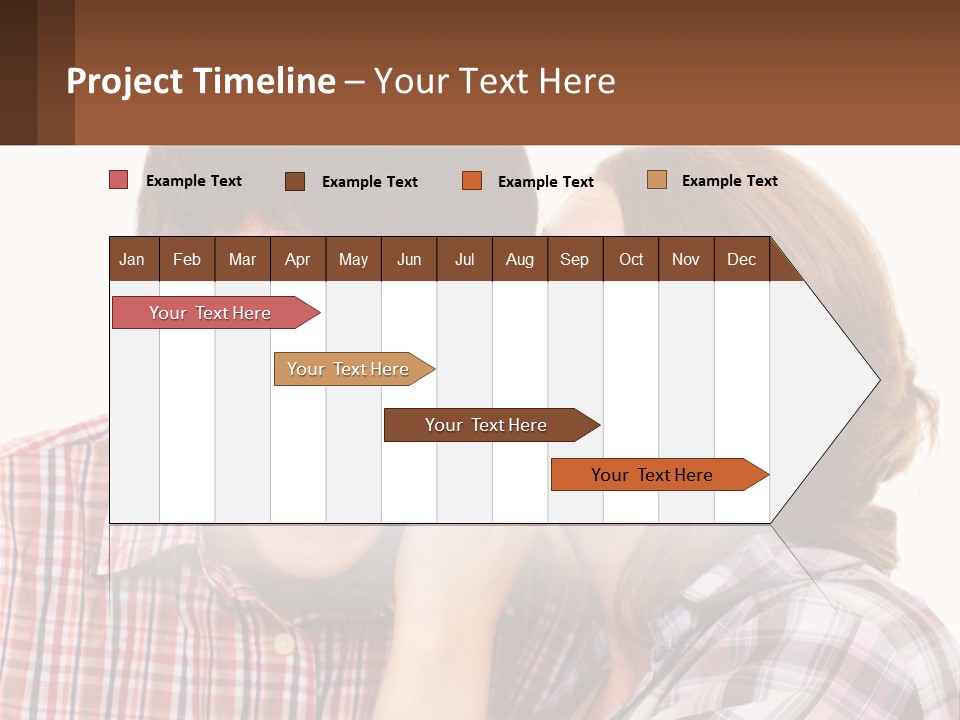 Project Timeline – Your Text Here

Example Text Example Text Example Text Example Text

| Jan | Feb | Mar | Apr | May | Jun | Jul | Aug | Sep | Oct | Nov | Dec |
|---|---|---|---|---|---|---|---|---|---|---|---|

Your Text Here

Your Text Here

Your Text Here

Your Text Here